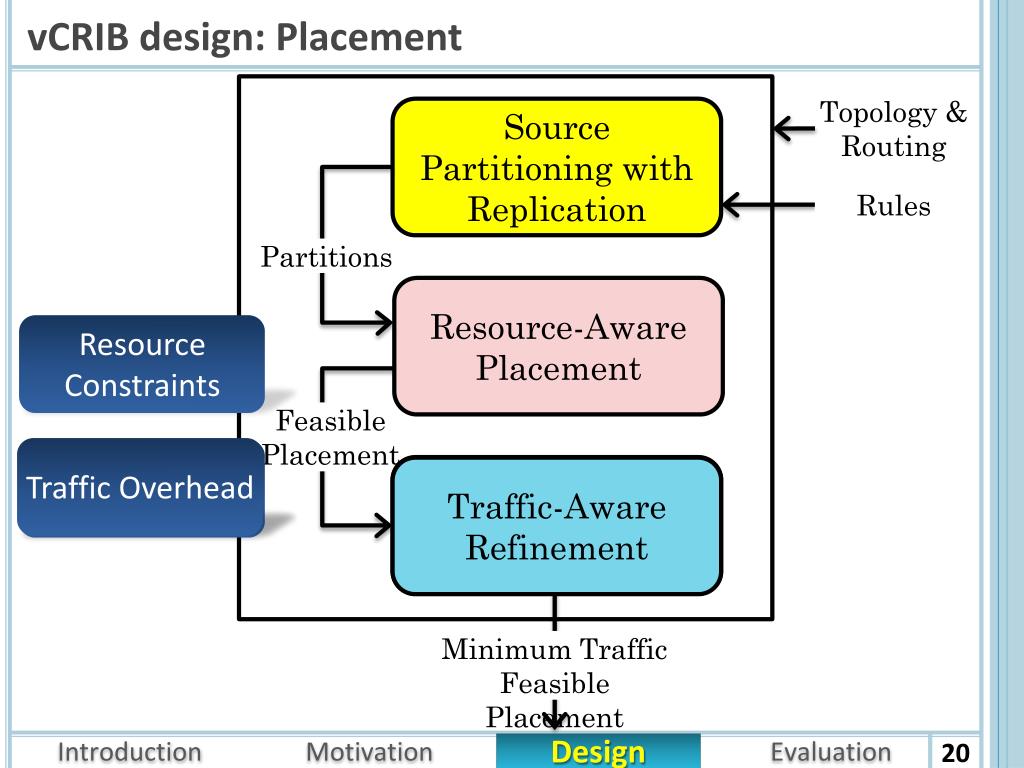 vCRIB design: Placement

Source Partitioning with Replication

Topology & Routing

Rules

Partitions

Resource-Aware Placement

Resource Constraints

Feasible Placement

Traffic Overhead

Traffic-Aware Refinement

Minimum Traffic Feasible Placement

Introduction Motivation Design Evaluation 20